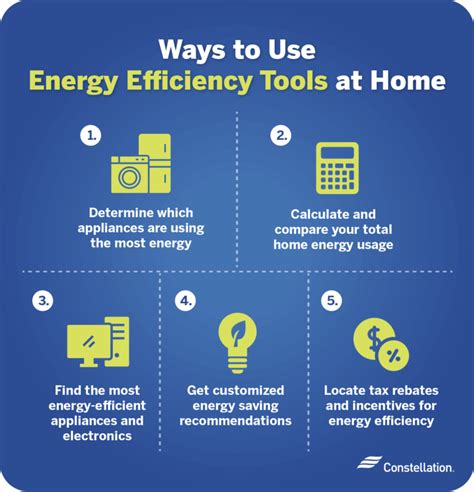 Ways to Use Energy Efficiency Tools at Home

1.

Determine which appliances are using the most energy

2.

Calculate and compare your total home energy usage

3.

Find the most energy-efficient appliances and electronics

4.

Get customized energy saving recommendations

5.

$

%

Locate tax rebates and incentives for energy efficiency

Constellation.